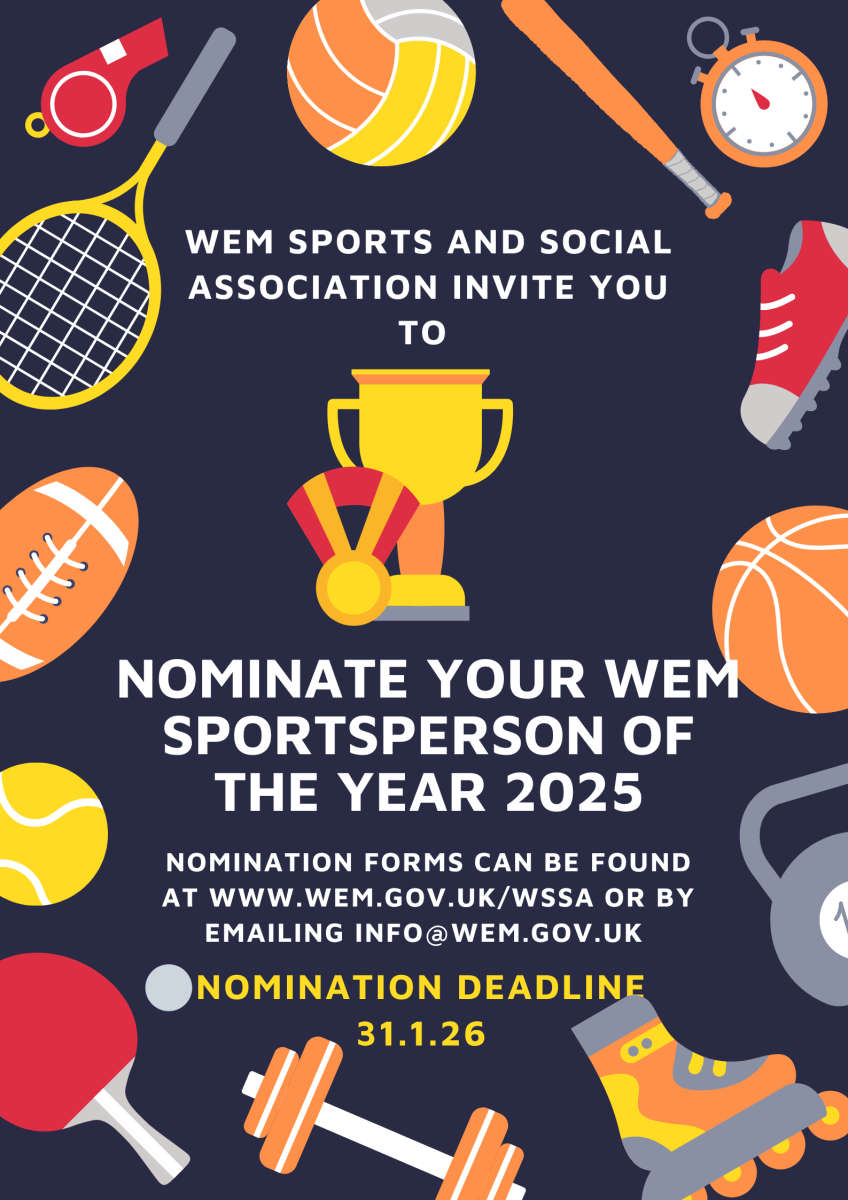 WEM SPORTS AND SOCIAL ASSOCIATION INVITE YOU TO

NOMINATE YOUR WEM SPORTSPERSON OF THE YEAR 2025

NOMINATION FORMS CAN BE FOUND AT WWW.WEM.GOV.UK/WSSA OR BY EMAILING INFO@WEM.GOV.UK

NOMINATION DEADLINE 31.1.26